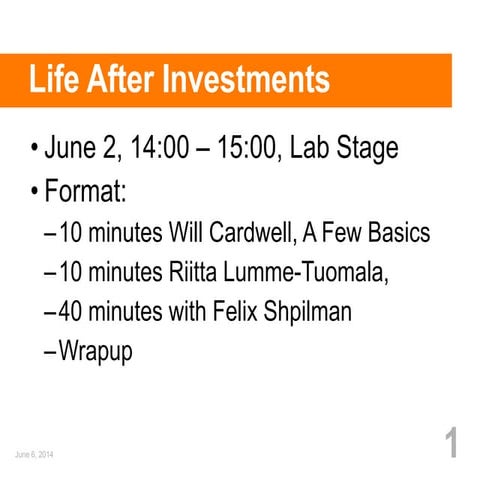 Life After Investments

• June 2, 14:00 – 15:00, Lab Stage
• Format:
– 10 minutes Will Cardwell, A Few Basics
– 10 minutes Riitta Lumme-Tuomala,
– 40 minutes with Felix Shpilman
– Wrapup

June 6, 2014

1